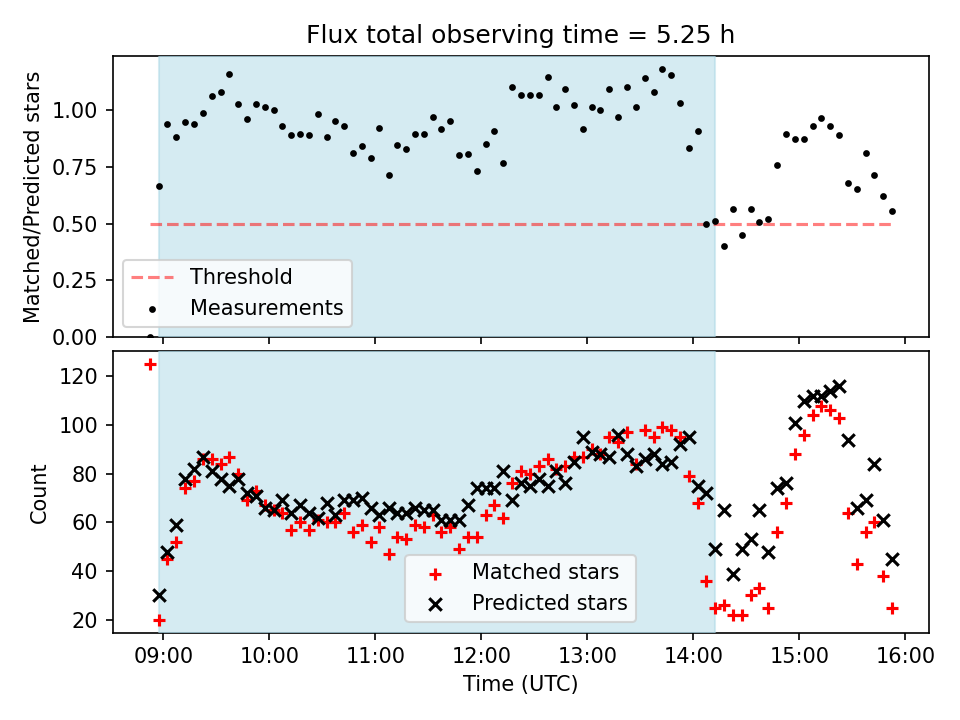 Flux total observing time = 5.25 h

Matched/Predicted stars

1.00
0.75
0.50
0.25
0.00

Threshold
Measurements

Count

120
100
80
60
40
20

Matched stars
Predicted stars

09:00
10:00
11:00
12:00
13:00
14:00
15:00
16:00

Time (UTC)